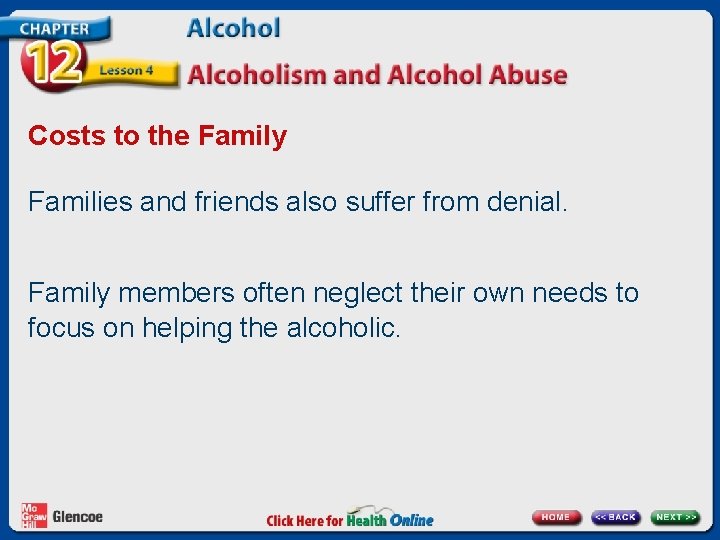 CHAPTER
12
Lesson 4
Alcohol
Alcoholism and Alcohol Abuse

Costs to the Family

Families and friends also suffer from denial.

Family members often neglect their own needs to focus on helping the alcoholic.

Mc Graw Hill Glencoe

Click Here for Health Online

HOME
<< BACK
NEXT >>